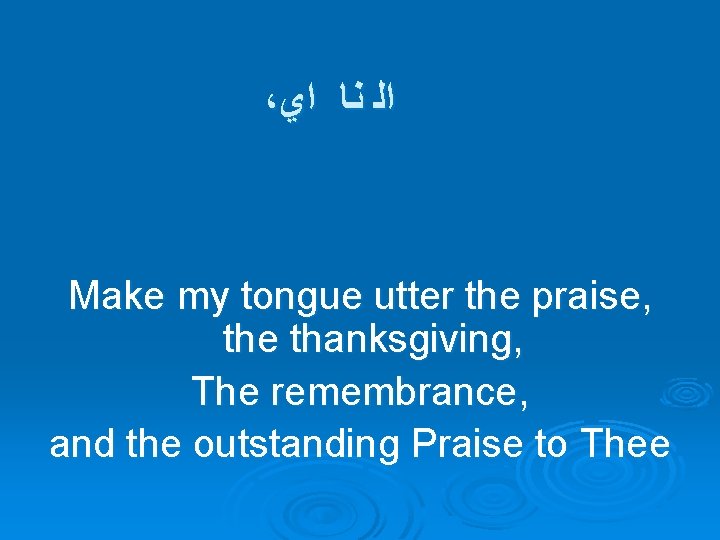 الـنـا اي،

Make my tongue utter the praise, the thanksgiving,
The remembrance,
and the outstanding Praise to Thee